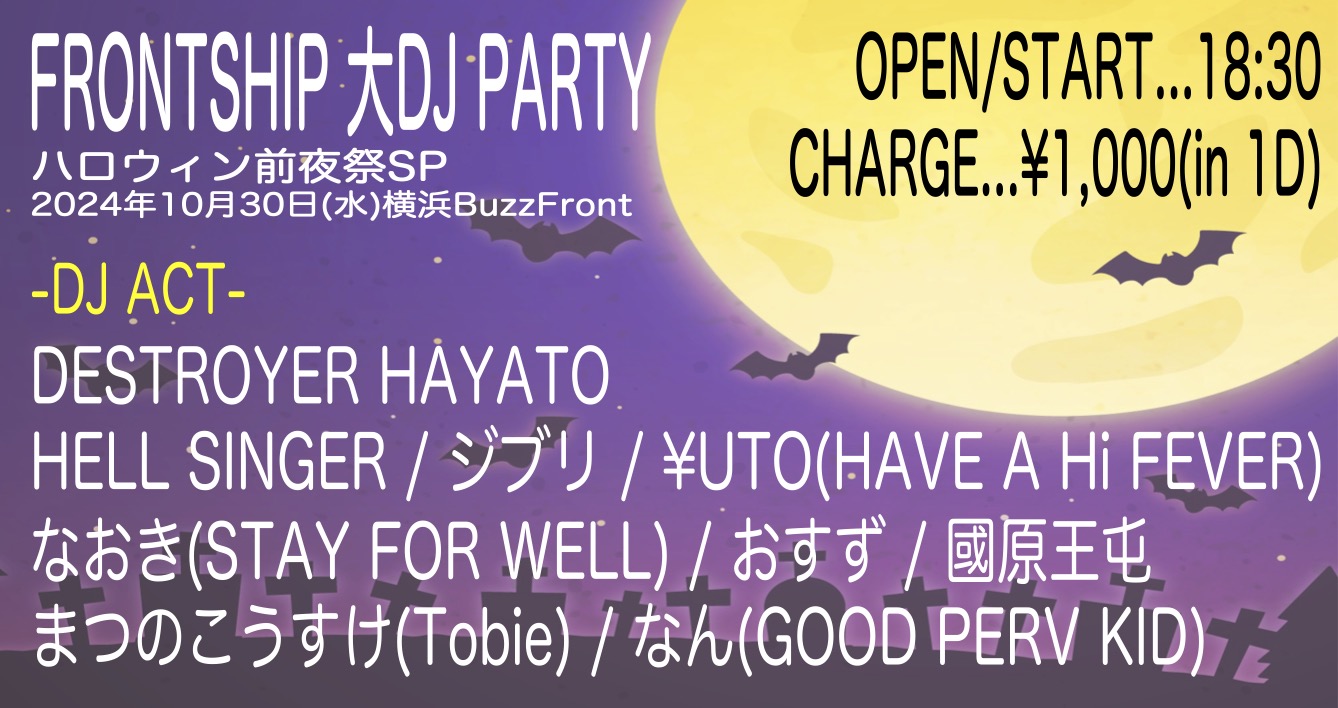 FRONTSHIP 大DJ PARTY
ハロウィン前夜祭SP
2024年10月30日(水)横浜BuzzFront

OPEN/START...18:30
CHARGE...¥1,000(in 1D)

-DJ ACT-
DESTROYER HAYATO
HELL SINGER / ジブリ / ¥UTO(HAVE A Hi FEVER)
なおき(STAY FOR WELL) / おすず / 國原王屯
まつのこうすけ(Tobie) / なん(GOOD PERV KID)